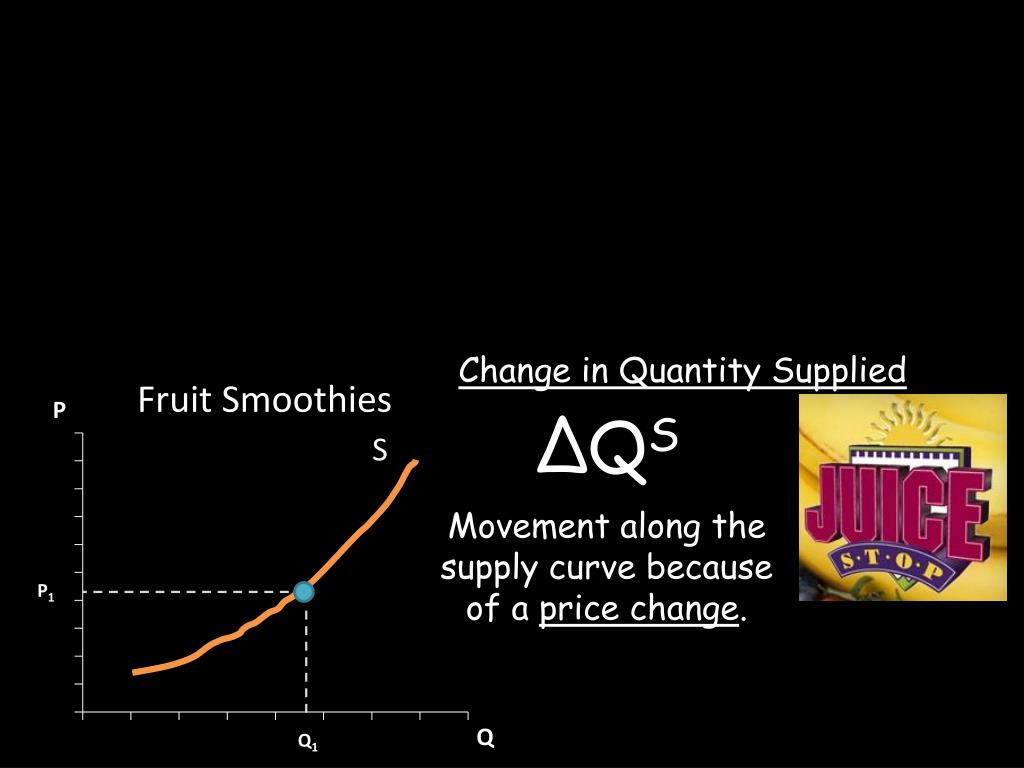 Change in Quantity Supplied

$\Delta Q^S$

Movement along the supply curve because of a price change.

JUICE STOP

Fruit Smoothies

P

S

$P_1$

$Q_1$

Q